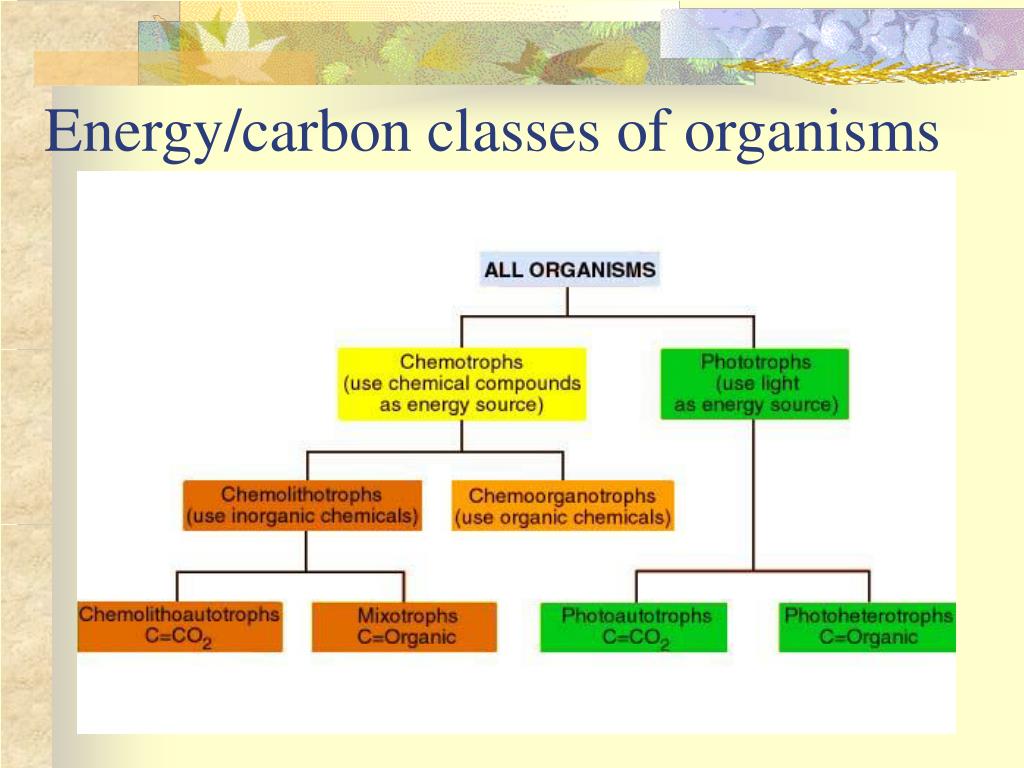 Energy/carbon classes of organisms

ALL ORGANISMS

Chemotrophs (use chemical compounds as energy source)

Phototrophs (use light as energy source)

Chemolithotrophs (use inorganic chemicals)

Chemoorganotrophs (use organic chemicals)

Chemolithoautotrophs $C=CO_2$

Mixotrophs C=Organic

Photoautotrophs $C=CO_2$

Photoheterotrophs C=Organic